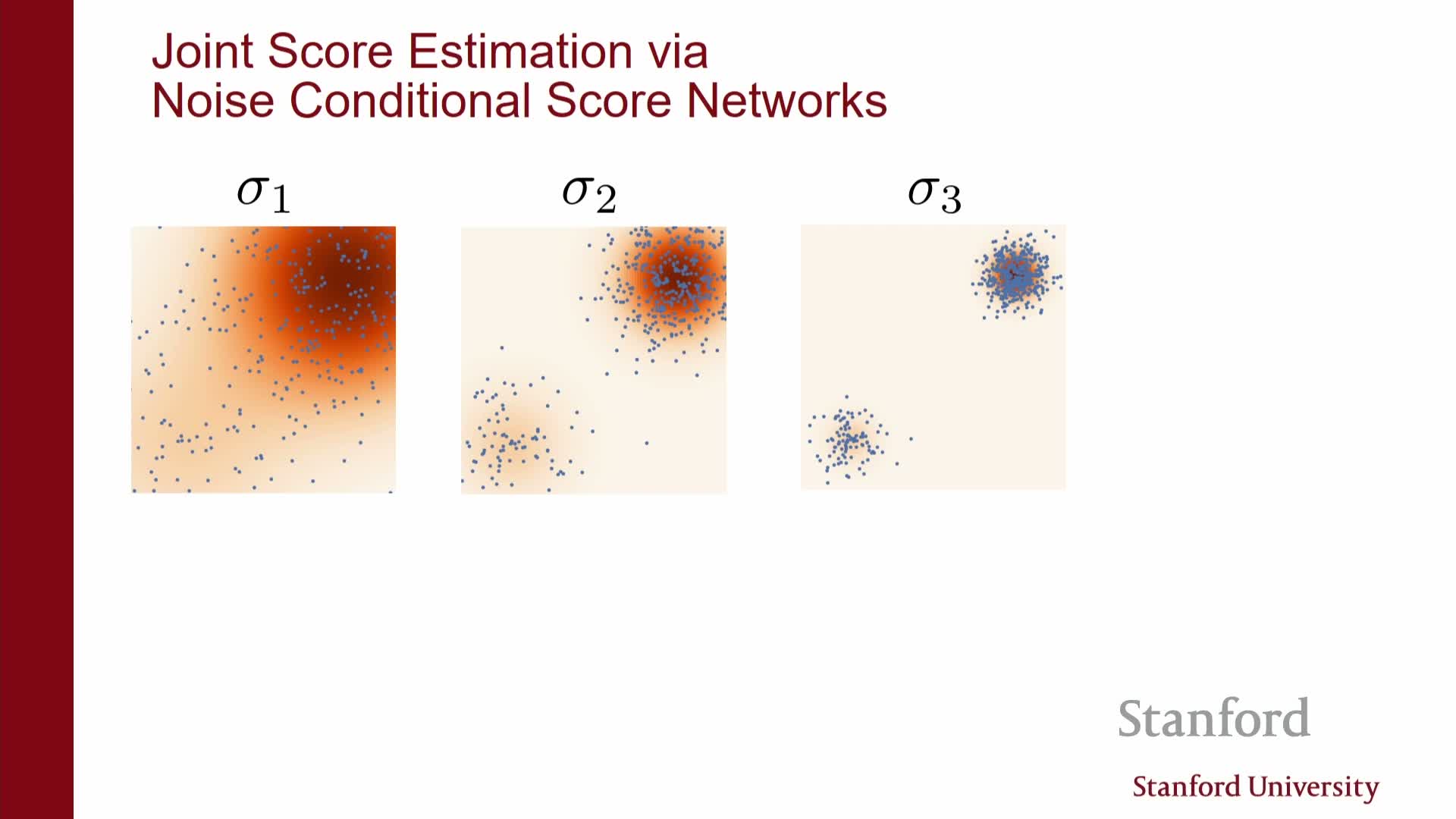 Joint Score Estimation via
Noise Conditional Score Networks

$\sigma_1$

$\sigma_2$

$\sigma_3$

Stanford

Stanford University